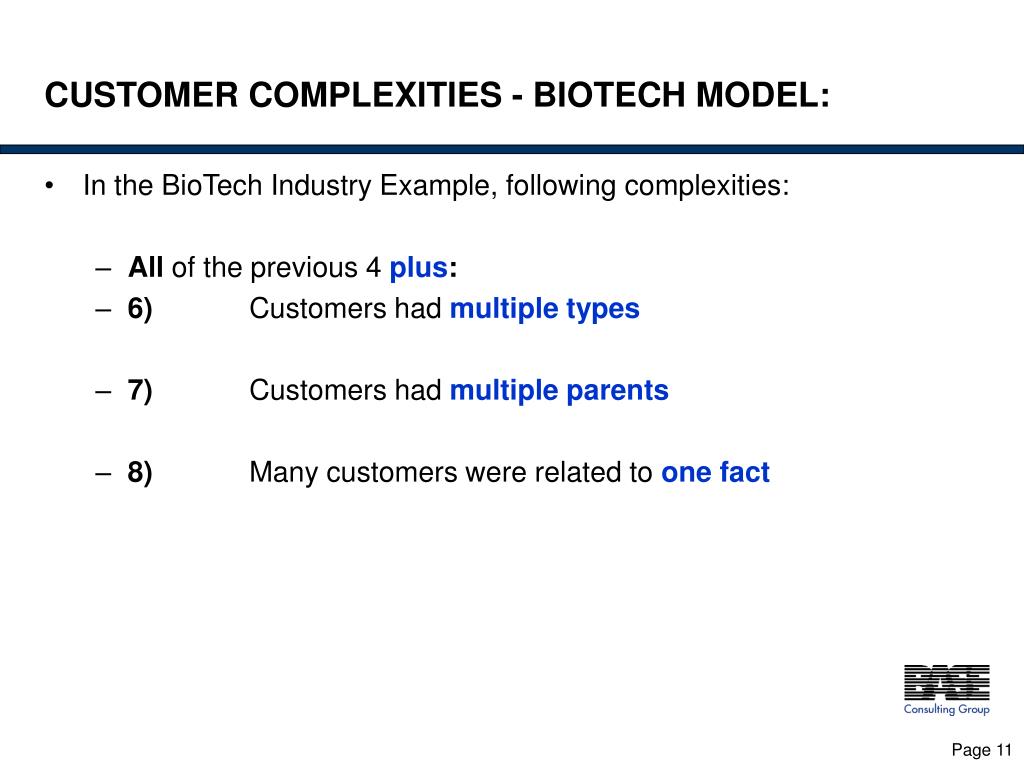 CUSTOMER COMPLEXITIES - BIOTECH MODEL:

• In the BioTech Industry Example, following complexities:

– All of the previous 4 plus:
– 6) Customers had multiple types

– 7) Customers had multiple parents

– 8) Many customers were related to one fact

BASE
Consulting Group

Page 11